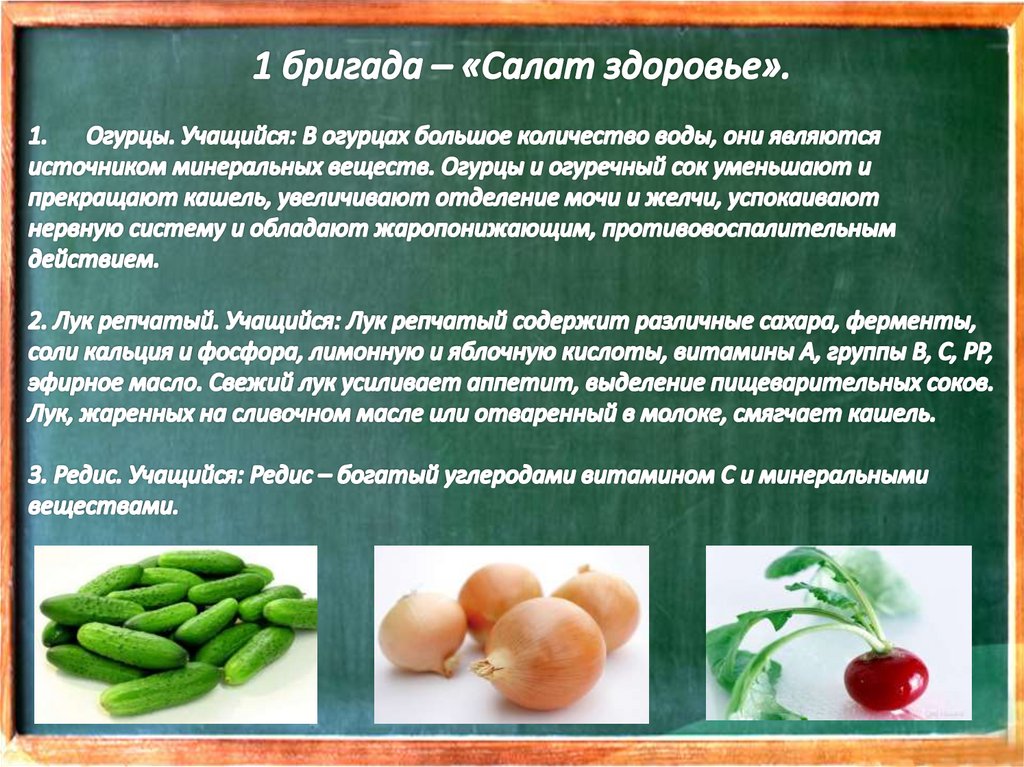 1 бригада – «Салат здоровье».

1. Огурцы. Учащийся: В огурцах большое количество воды, они являются источником минеральных веществ. Огурцы и огуречный сок уменьшают и прекращают кашель, увеличивают отделение мочи и желчи, успокаивают нервную систему и обладают жаропонижающим, противовоспалительным действием.

2. Лук репчатый. Учащийся: Лук репчатый содержит различные сахара, ферменты, соли кальция и фосфора, лимонную и яблочную кислоты, витамины А, группы В, С, РР, эфирное масло. Свежий лук усиливает аппетит, выделение пищеварительных соков. Лук, жаренных на сливочном масле или отваренный в молоке, смягчает кашель.

3. Редис. Учащийся: Редис – богатый углеродами витамином С и минеральными веществами.